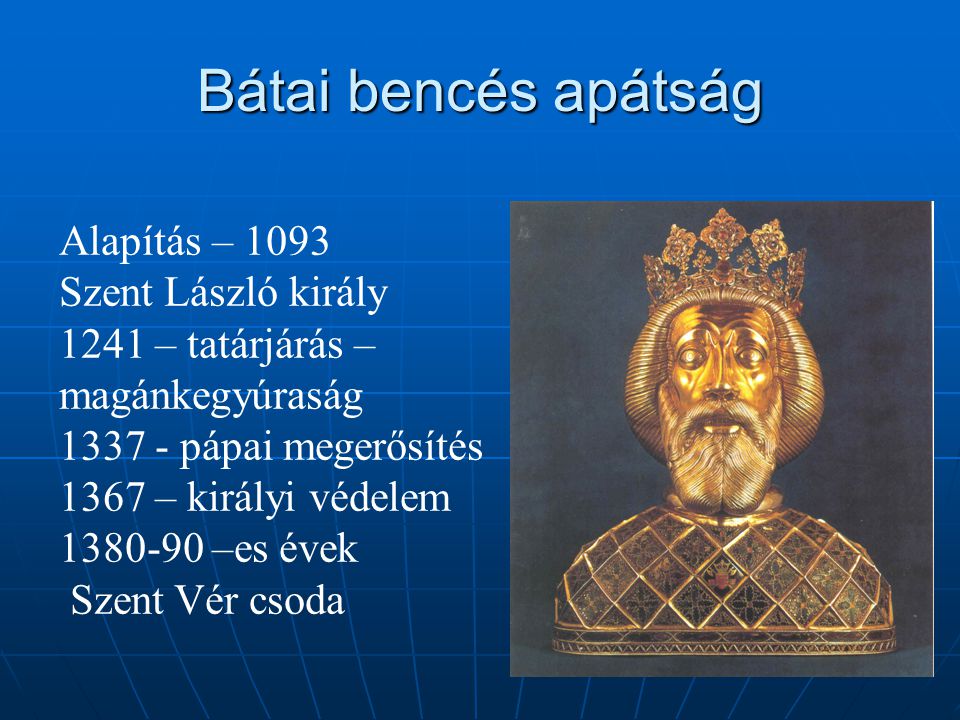 Bátai bencés apátság

Alapítás – 1093
Szent László király
1241 – tatárjárás – magánkegyúraság
1337 - pápai megerősítés
1367 – királyi védelem
1380-90 –es évek
Szent Vér csoda